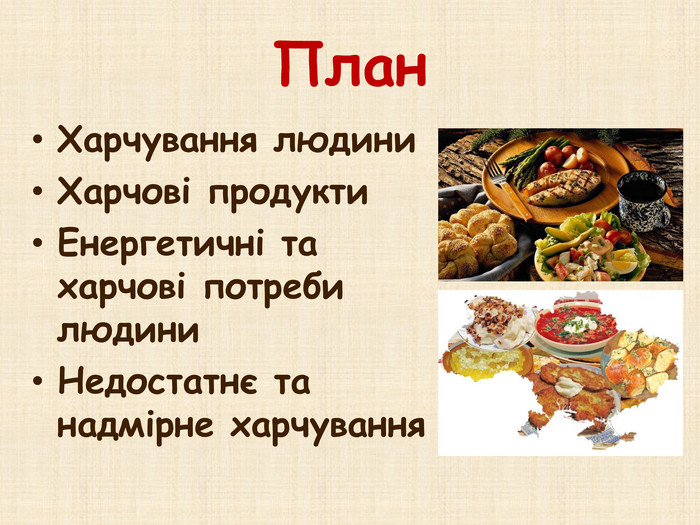 План

• Харчування людини
• Харчові продукти
• Енергетичні та харчові потреби людини
• Недостатнє та надмірне харчування